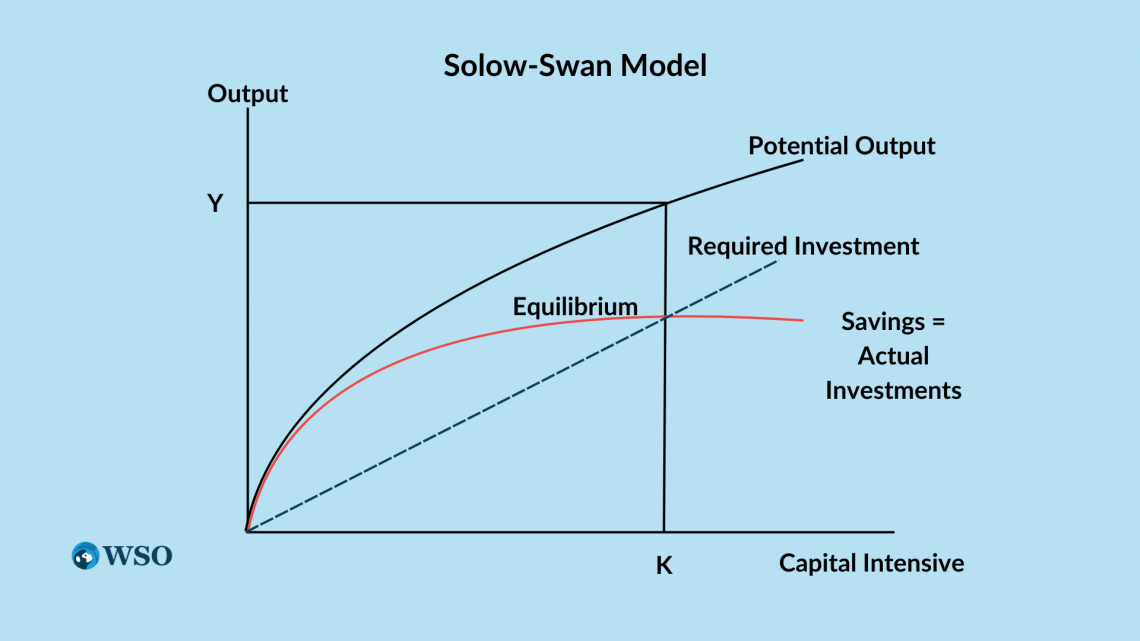 Solow-Swan Model

Output

Potential Output

Y

Required Investment

Equilibrium

Savings = Actual Investments

WSO

K

Capital Intensive